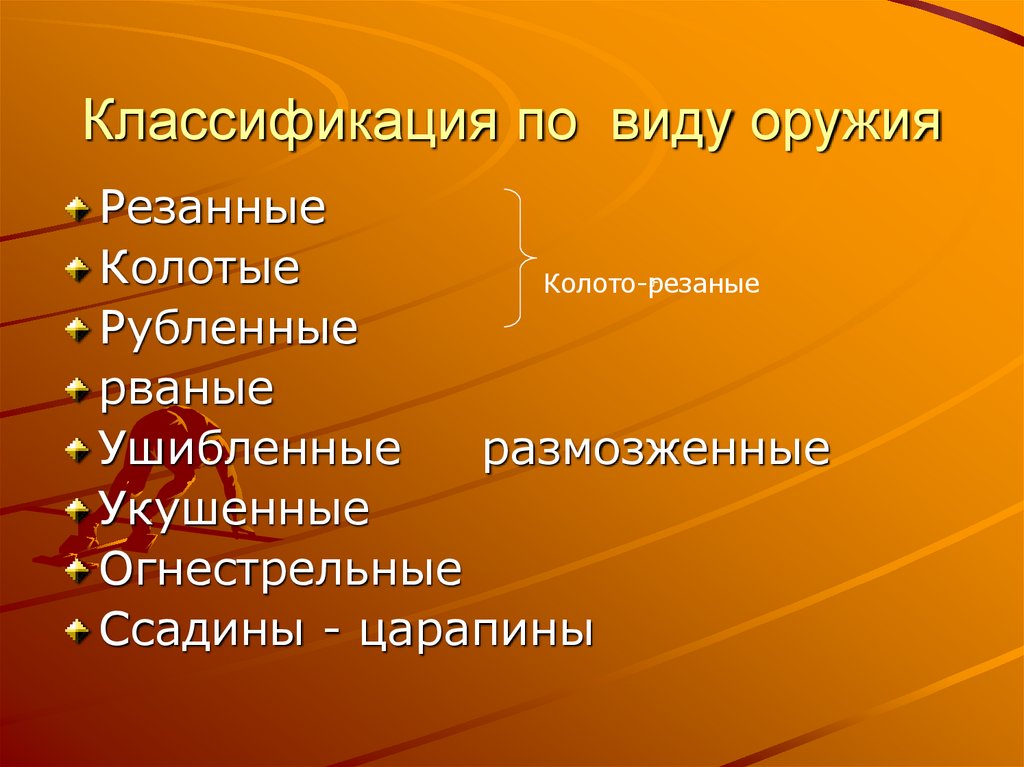 Классификация по виду оружия

Резанные
Колотые
Рубленные
рваные
Ушибленные размозженные
Укушенные
Огнестрельные
Ссадины - царапины

Колото-резаные